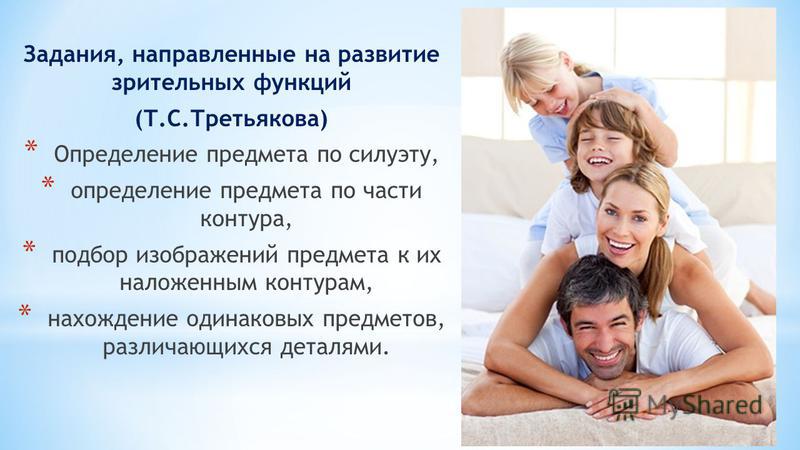 Задания, направленные на развитие зрительных функций

(Т.С.Третьякова)

* Определение предмета по силуэту,

* определение предмета по части контура,

* подбор изображений предмета к их наложенным контурам,

* нахождение одинаковых предметов, различающихся деталями.

MyShared